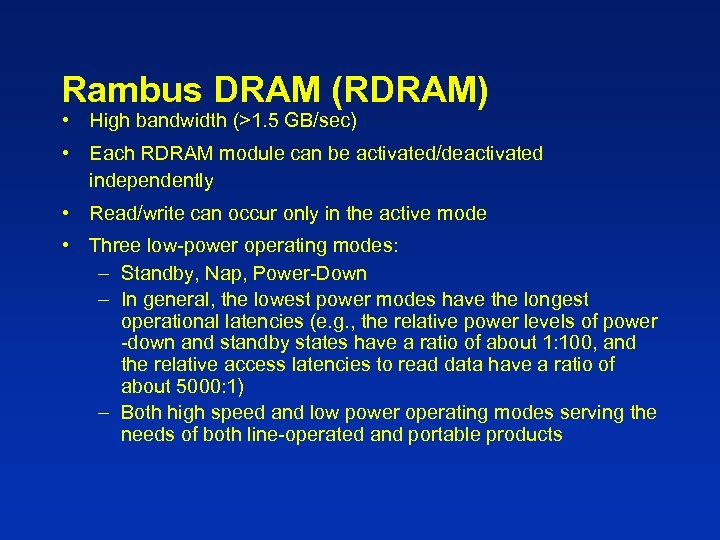 Rambus DRAM (RDRAM)

• High bandwidth (>1.5 GB/sec)

• Each RDRAM module can be activated/deactivated independently

• Read/write can occur only in the active mode

• Three low-power operating modes:
  – Standby, Nap, Power-Down
  – In general, the lowest power modes have the longest operational latencies (e.g., the relative power levels of power -down and standby states have a ratio of about 1:100, and the relative access latencies to read data have a ratio of about 5000:1)
  – Both high speed and low power operating modes serving the needs of both line-operated and portable products